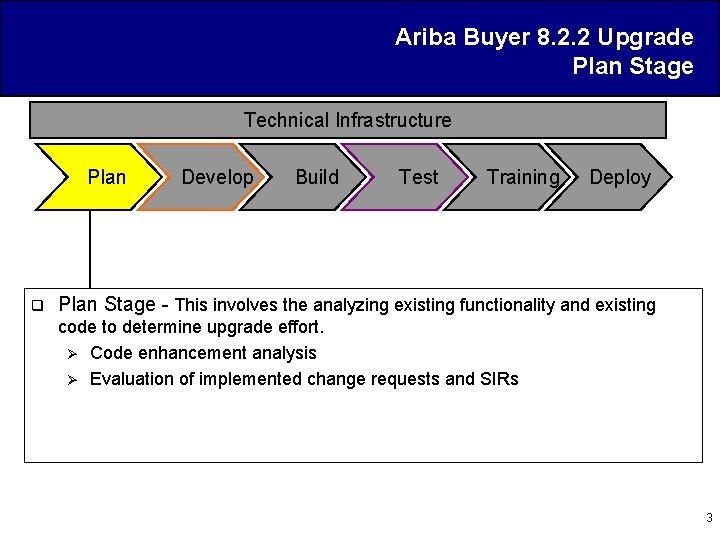 Ariba Buyer 8.2.2 Upgrade
Plan Stage

Technical Infrastructure

Plan
Develop
Build
Test
Training
Deploy

❑ Plan Stage - This involves the analyzing existing functionality and existing code to determine upgrade effort.

➢ Code enhancement analysis
➢ Evaluation of implemented change requests and SIRs

3